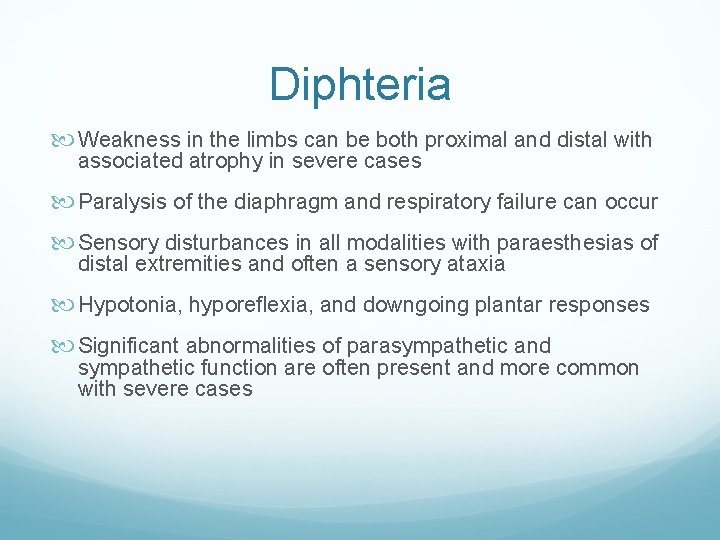 Diphteria

Weakness in the limbs can be both proximal and distal with associated atrophy in severe cases

Paralysis of the diaphragm and respiratory failure can occur

Sensory disturbances in all modalities with paraesthesias of distal extremities and often a sensory ataxia

Hypotonia, hyporeflexia, and downgoing plantar responses

Significant abnormalities of parasympathetic and sympathetic function are often present and more common with severe cases